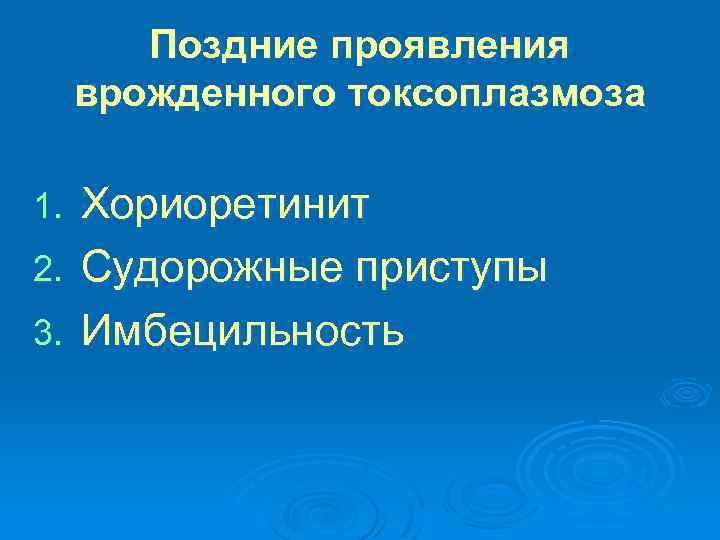 Поздние проявления врожденного токсоплазмоза

1. Хориоретинит
2. Судорожные приступы
3. Имбецильность